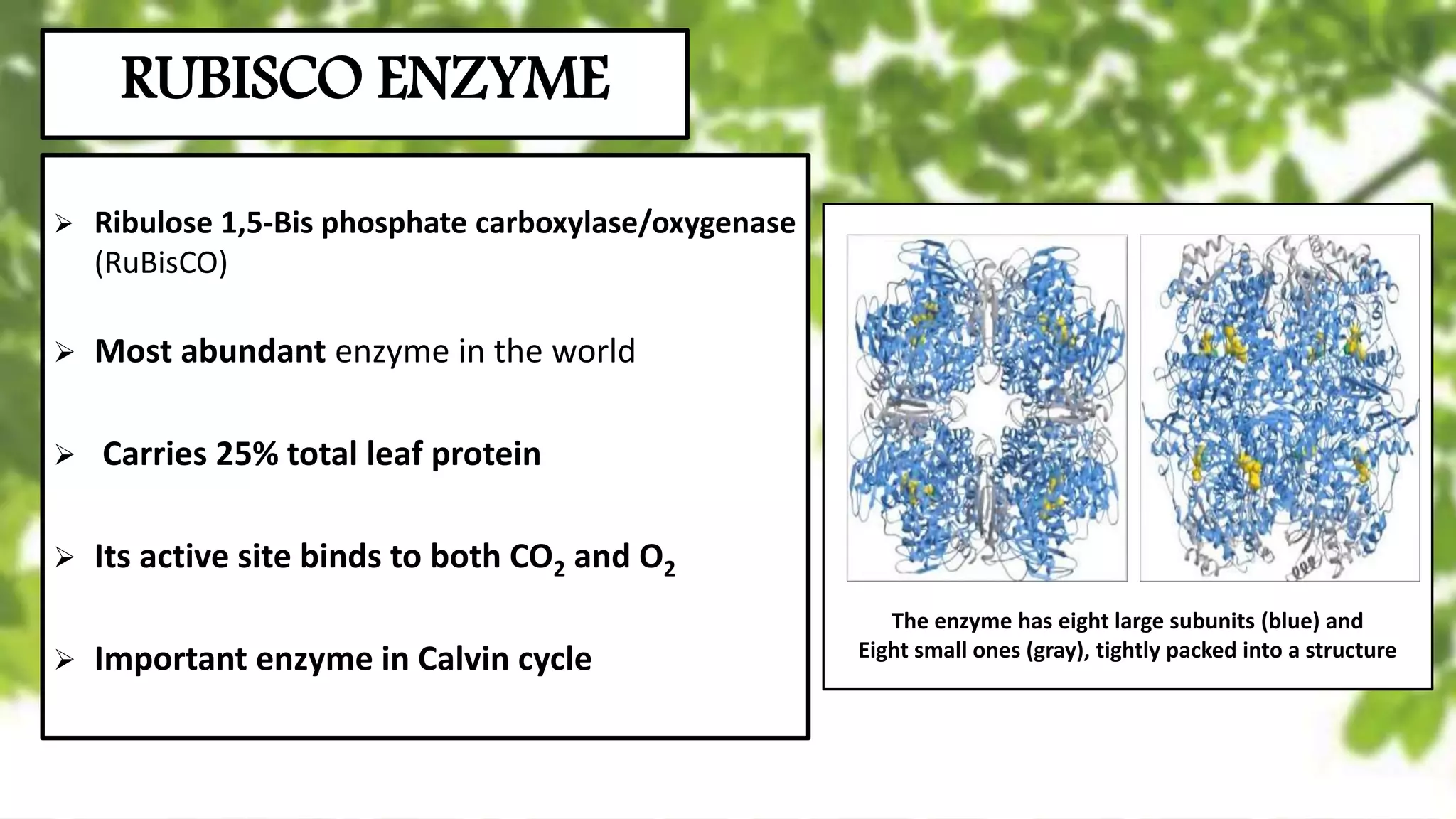 RUBISCO ENZYME

➢ Ribulose 1,5-Bis phosphate carboxylase/oxygenase (RuBisCO)

➢ Most abundant enzyme in the world

➢ Carries 25% total leaf protein

➢ Its active site binds to both $CO_2$ and $O_2$

➢ Important enzyme in Calvin cycle

The enzyme has eight large subunits (blue) and Eight small ones (gray), tightly packed into a structure